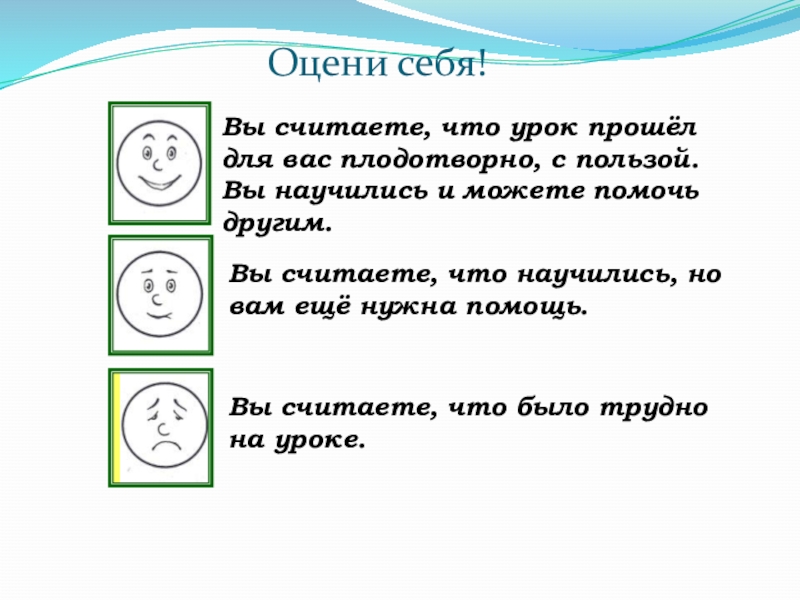 Оцени себя!

Вы считаете, что урок прошёл для вас плодотворно, с пользой. Вы научились и можете помочь другим.

Вы считаете, что научились, но вам ещё нужна помощь.

Вы считаете, что было трудно на уроке.